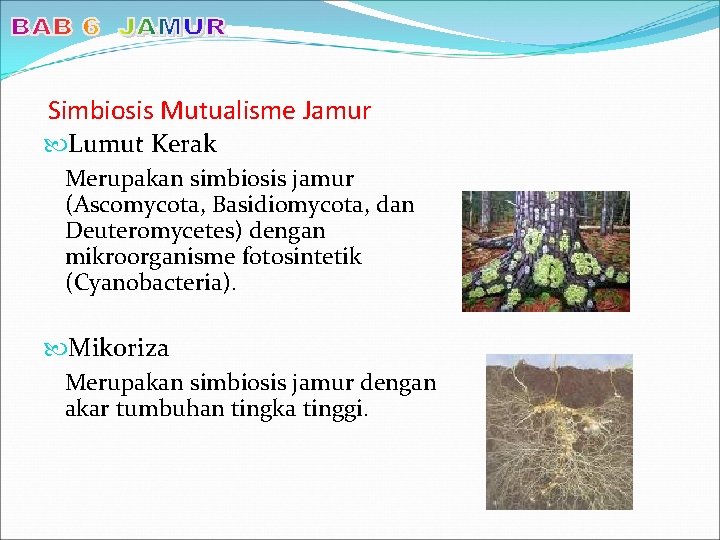 BAB 6 JAMUR

Simbiosis Mutualisme Jamur

Lumut Kerak

Merupakan simbiosis jamur (Ascomycota, Basidiomycota, dan Deuteromycetes) dengan mikroorganisme fotosintetik (Cyanobacteria).

Mikoriza

Merupakan simbiosis jamur dengan akar tumbuhan tingka tinggi.